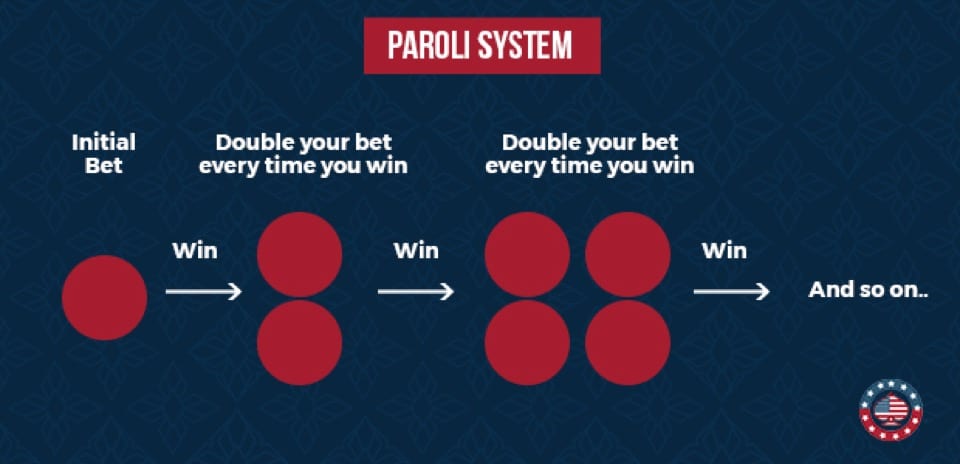 PAROLI SYSTEM

Initial Bet

Double your bet every time you win

Double your bet every time you win

Win

Win

Win

And so on..